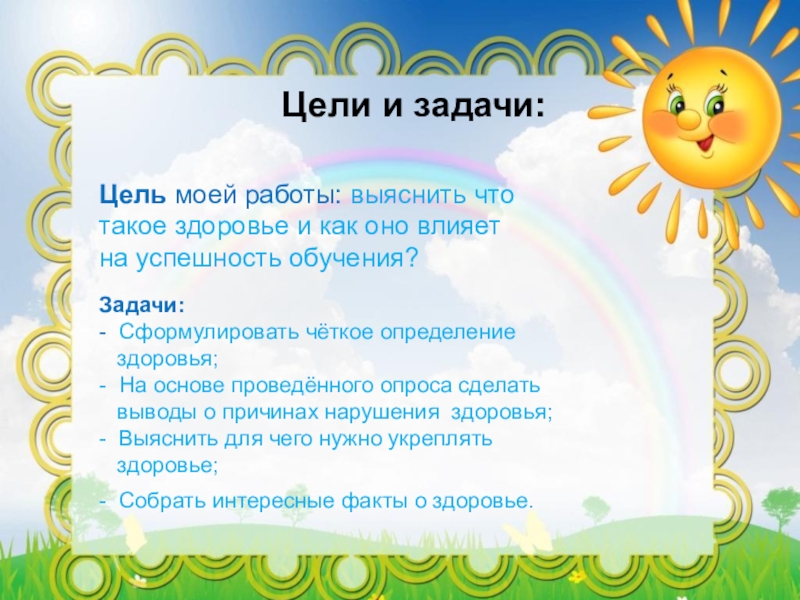 Цели и задачи:

Цель моей работы: выяснить что такое здоровье и как оно влияет на успешность обучения?

Задачи:
- Сформулировать чёткое определение здоровья;
- На основе проведённого опроса сделать выводы о причинах нарушения здоровья;
- Выяснить для чего нужно укреплять здоровье;
- Собрать интересные факты о здоровье.